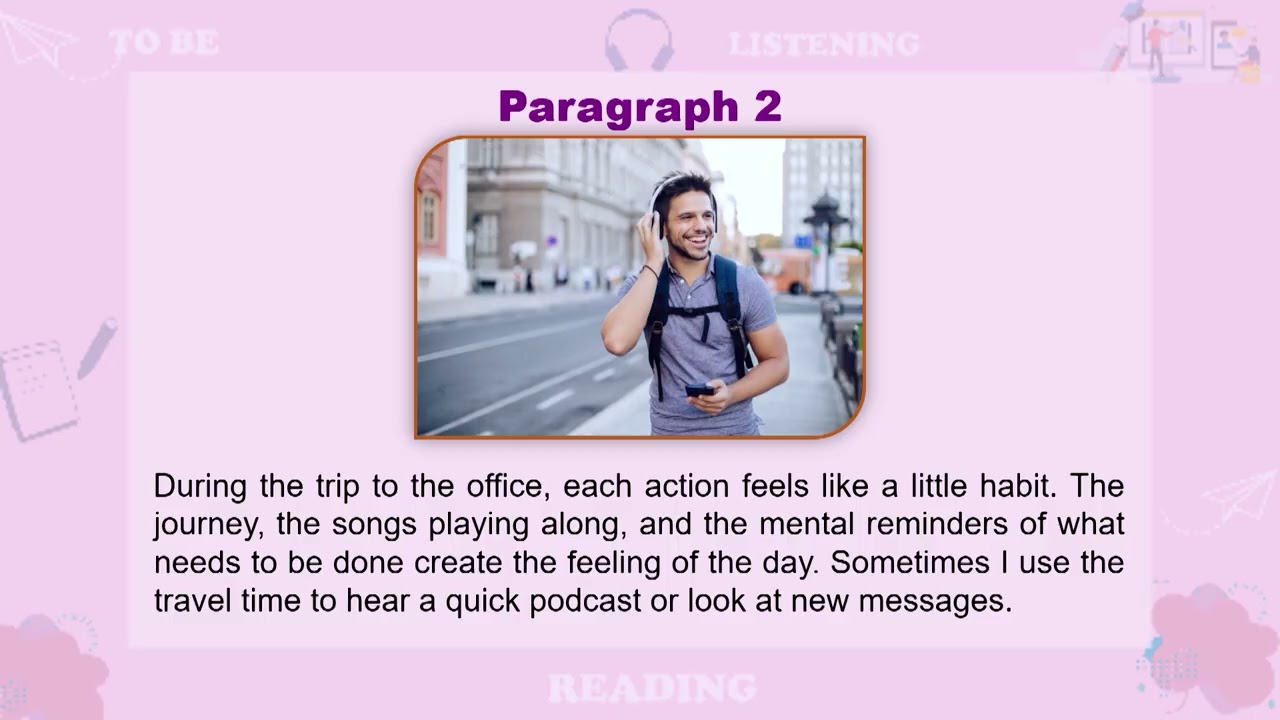 TO BE

LISTENING

Paragraph 2

During the trip to the office, each action feels like a little habit. The journey, the songs playing along, and the mental reminders of what needs to be done create the feeling of the day. Sometimes I use the travel time to hear a quick podcast or look at new messages.

READING